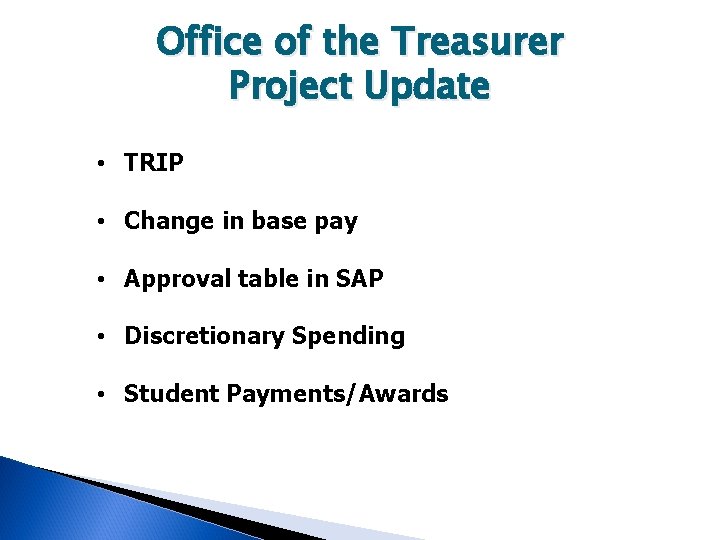 Office of the Treasurer
Project Update

• TRIP
• Change in base pay
• Approval table in SAP
• Discretionary Spending
• Student Payments/Awards